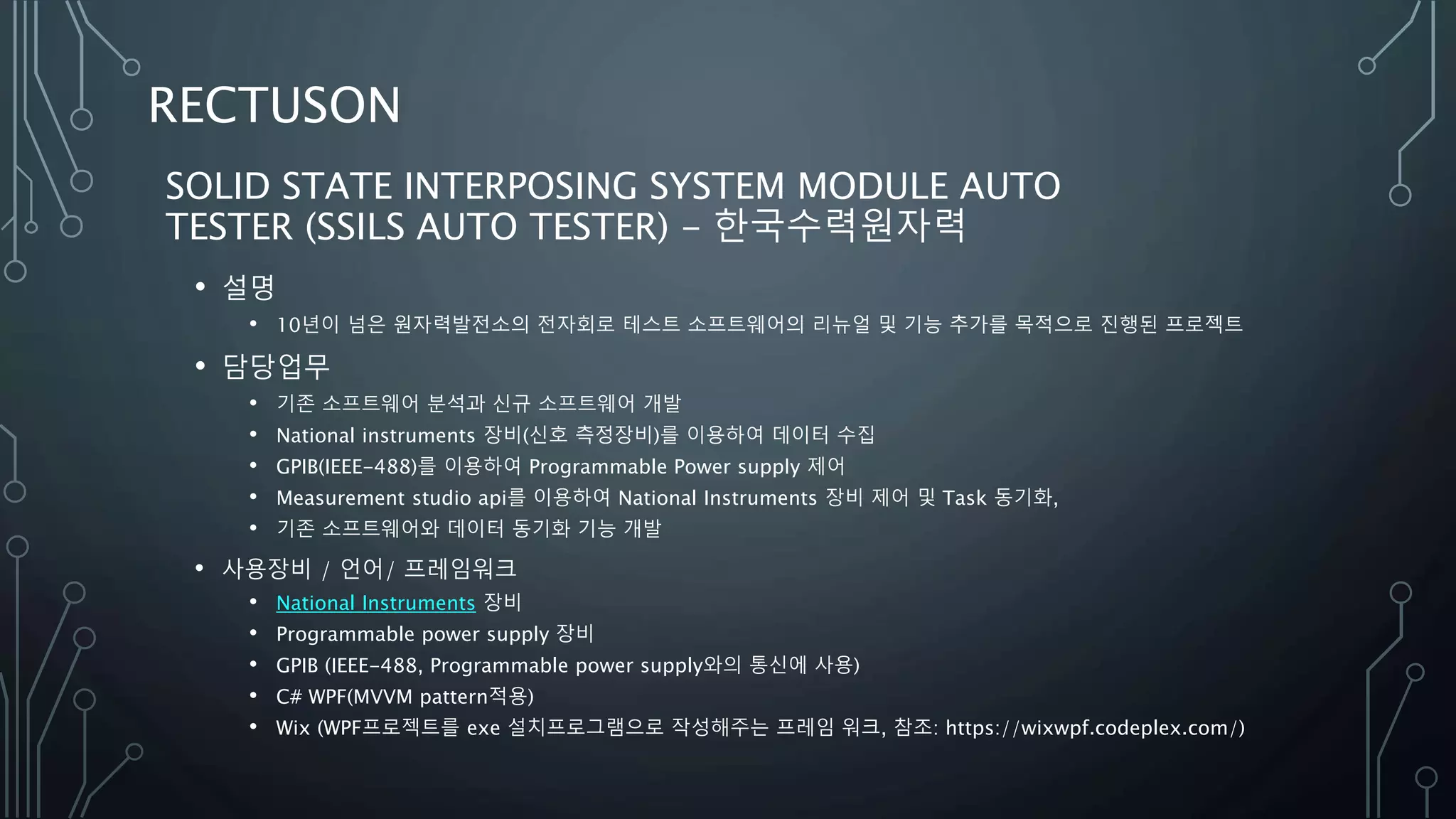 RECTUSON

SOLID STATE INTERPOSING SYSTEM MODULE AUTO TESTER (SSILS AUTO TESTER) – 한국수력원자력

• 설명
  • 10년이 넘은 원자력발전소의 전자회로 테스트 소프트웨어의 리뉴얼 및 기능 추가를 목적으로 진행된 프로젝트
• 담당업무
  • 기존 소프트웨어 분석과 신규 소프트웨어 개발
  • National instruments 장비(신호 측정장비)를 이용하여 데이터 수집
  • GPIB(IEEE-488)를 이용하여 Programmable Power supply 제어
  • Measurement studio api를 이용하여 National Instruments 장비 제어 및 Task 동기화,
  • 기존 소프트웨어와 데이터 동기화 기능 개발
• 사용장비 / 언어/ 프레임워크
  • National Instruments 장비
  • Programmable power supply 장비
  • GPIB (IEEE-488, Programmable power supply와의 통신에 사용)
  • C# WPF(MVVM pattern적용)
  • Wix (WPF프로젝트를 exe 설치프로그램으로 작성해주는 프레임 워크, 참조: https://wixwpf.codeplex.com/)